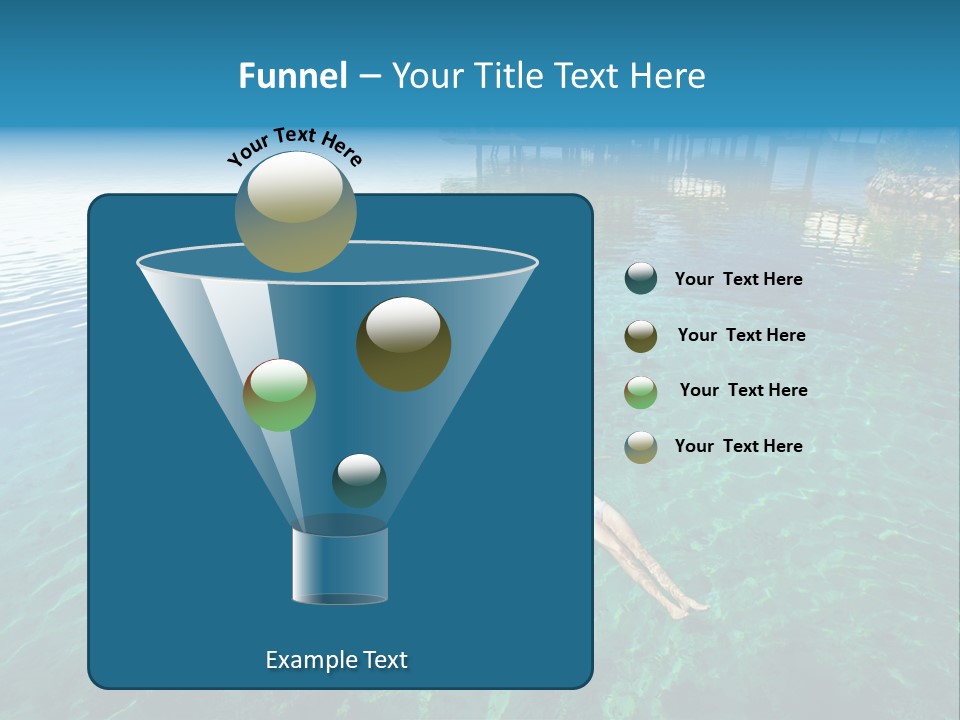 Funnel – Your Title Text Here

Your Text Here

Example Text

Your Text Here

Your Text Here

Your Text Here

Your Text Here